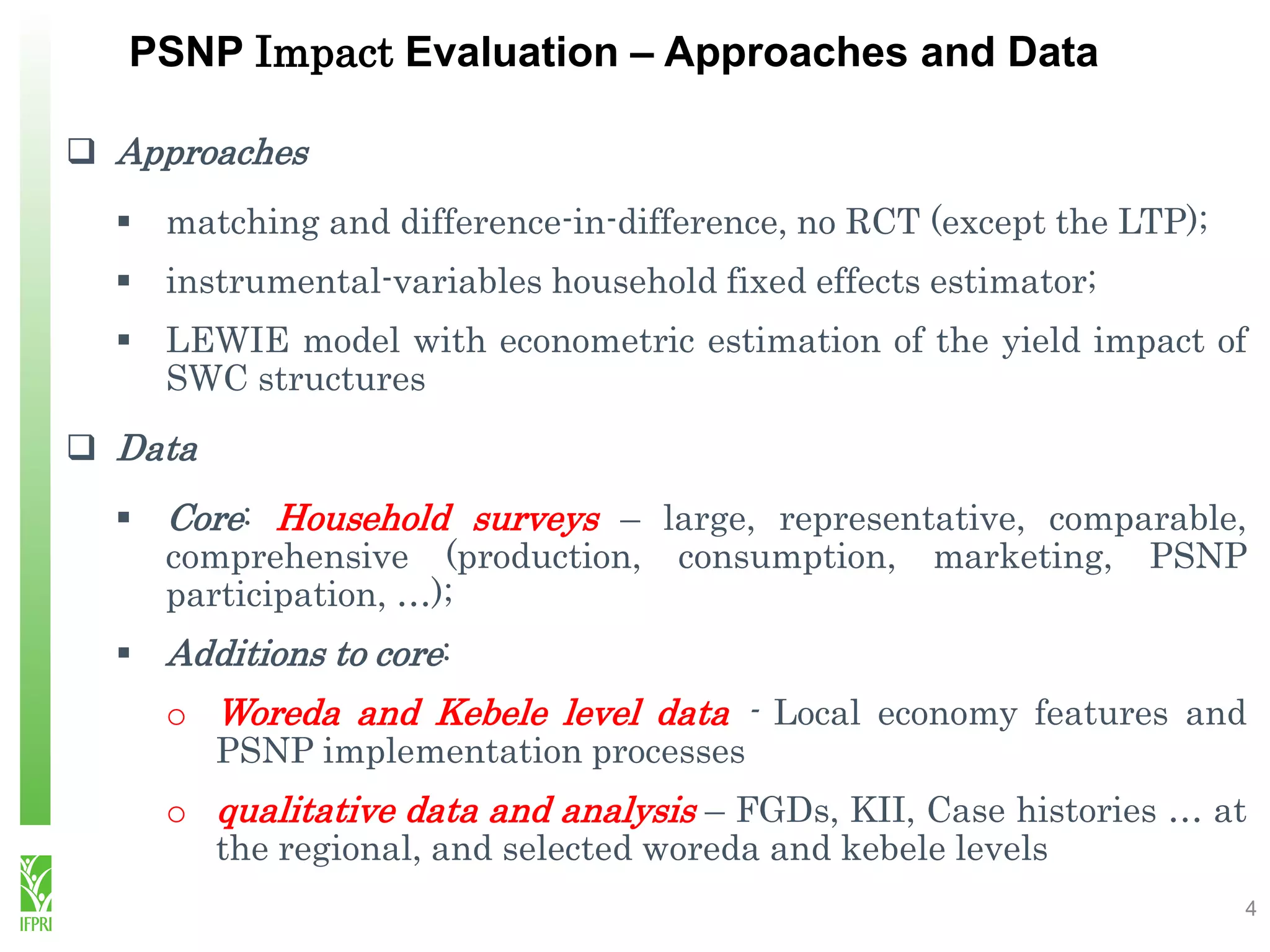 PSNP Impact Evaluation – Approaches and Data

❑ Approaches

▪ matching and difference-in-difference, no RCT (except the LTP);

▪ instrumental-variables household fixed effects estimator;

▪ LEWIE model with econometric estimation of the yield impact of SWC structures

❑ Data

▪ Core: Household surveys – large, representative, comparable, comprehensive (production, consumption, marketing, PSNP participation, …);

▪ Additions to core:

o Woreda and Kebele level data - Local economy features and PSNP implementation processes

o qualitative data and analysis – FGDs, KII, Case histories … at the regional, and selected woreda and kebele levels

IFPRI

4